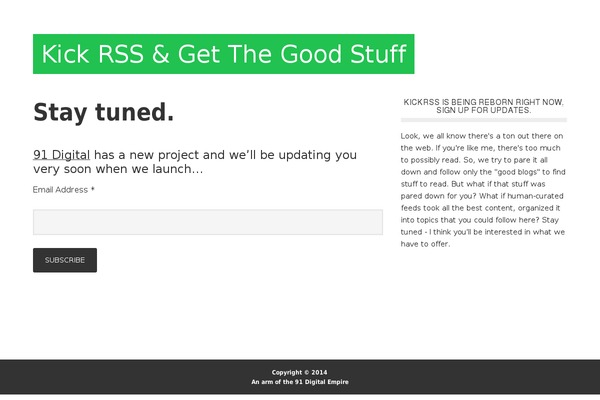 Kick RSS & Get The Good Stuff

Stay tuned.

91 Digital has a new project and we'll be updating you very soon when we launch...

Email Address *

SUBSCRIBE

KICKRSS IS BEING REBORN RIGHT NOW, SIGN UP FOR UPDATES.

Look, we all know there's a ton out there on the web. If you're like me, there's too much to possibly read. So, we try to pare it all down and follow only the "good blogs" to find stuff to read. But what if that stuff was pared down for you? What if human-curated feeds took all the best content, organized it into topics that you could follow here? Stay tuned - I think you'll be interested in what we have to offer.

Copyright © 2014
An arm of the 91 Digital Empire